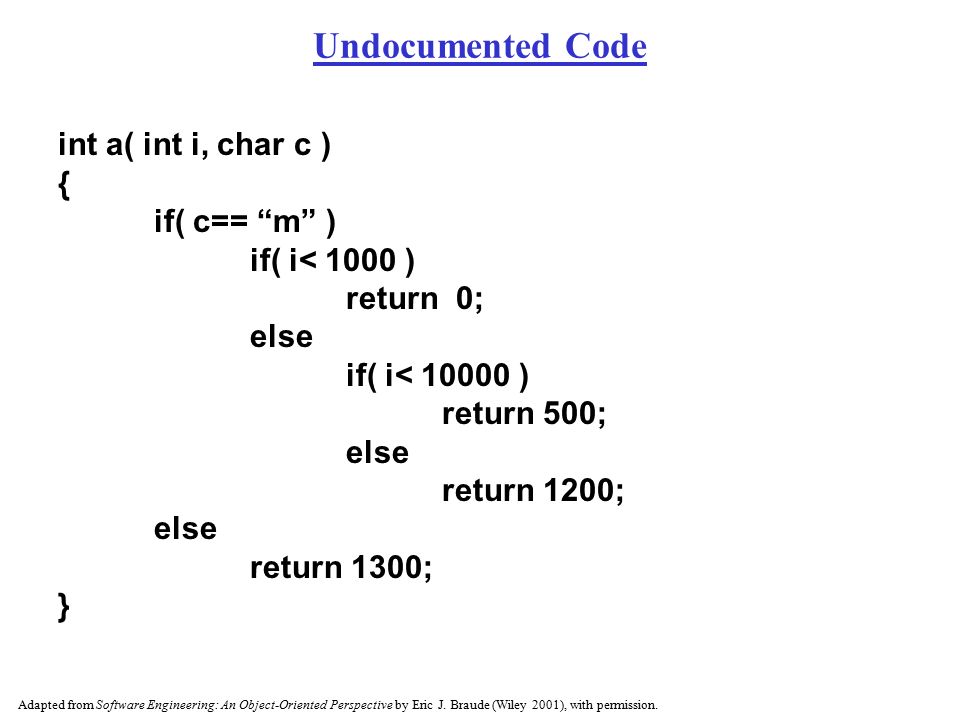 Undocumented Code

int a( int i, char c )
{
if( c== “m” )
if( i< 1000 )
return 0;
else
if( i< 10000 )
return 500;
else
return 1200;
else
return 1300;
}

Adapted from Software Engineering: An Object-Oriented Perspective by Eric J. Braude (Wiley 2001), with permission.